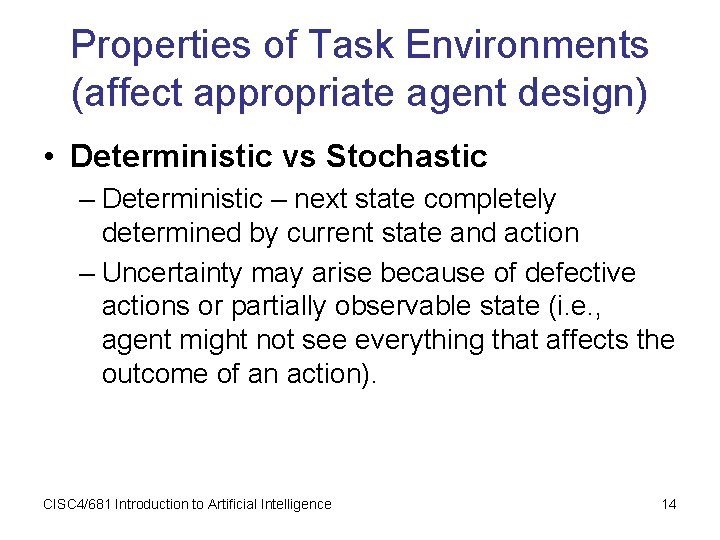 Properties of Task Environments (affect appropriate agent design)

• Deterministic vs Stochastic

– Deterministic – next state completely determined by current state and action

– Uncertainty may arise because of defective actions or partially observable state (i.e., agent might not see everything that affects the outcome of an action).

CISC4/681 Introduction to Artificial Intelligence

14